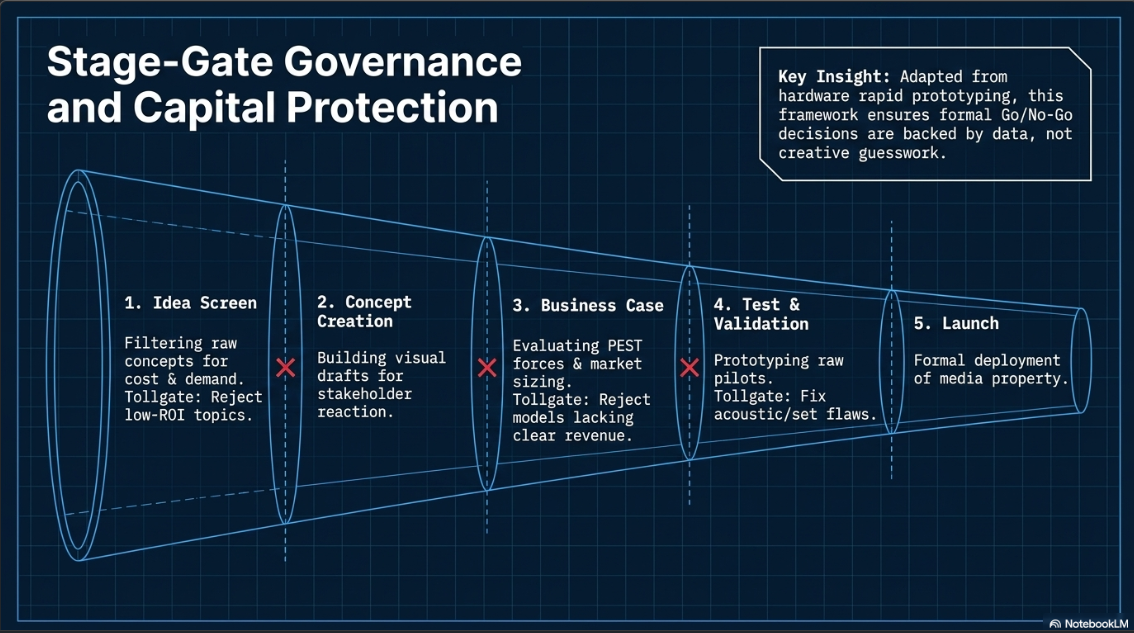 Stage-Gate Governance and Capital Protection

Key Insight: Adapted from hardware rapid prototyping, this framework ensures formal Go/No-Go decisions are backed by data, not creative guesswork.

1. Idea Screen

Filtering raw concepts for cost & demand. Tollgate: Reject low-ROI topics.

2. Concept Creation

Building visual drafts for stakeholder reaction.

3. Business Case

Evaluating PEST forces & market sizing. Tollgate: Reject models lacking clear revenue.

4. Test & Validation

Prototyping raw pilots. Tollgate: Fix acoustic/set flaws.

5. Launch

Formal deployment of media property.

NotebookLM